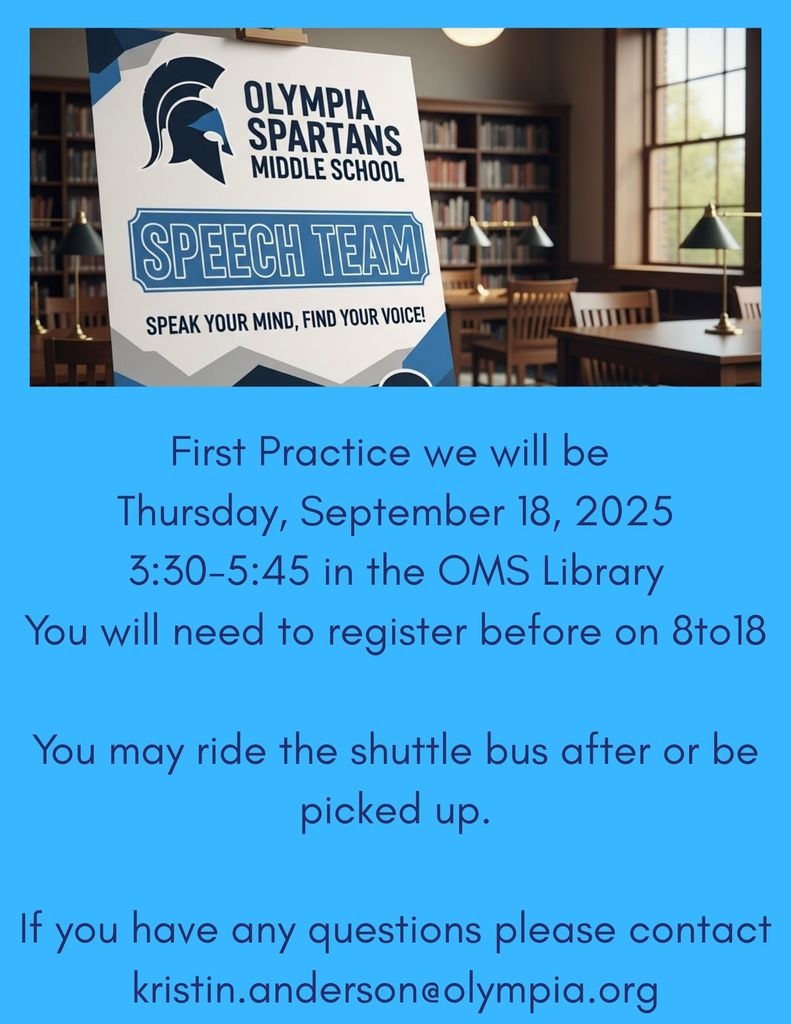 OLYMPIA SPARTANS MIDDLE SCHOOL

SPEECH TEAM

SPEAK YOUR MIND, FIND YOUR VOICE!

First Practice we will be
Thursday, September 18, 2025
3:30-5:45 in the OMS Library
You will need to register before on 8to18

You may ride the shuttle bus after or be picked up.

If you have any questions please contact
kristin.anderson@olympia.org